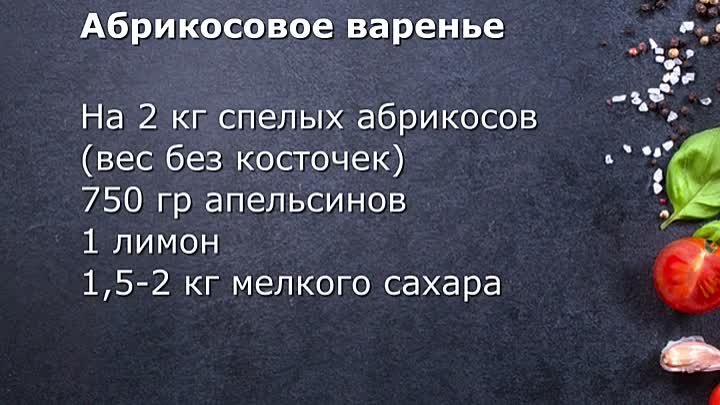 Абрикосовое варенье

На 2 кг спелых абрикосов
(вес без косточек)
750 гр апельсинов
1 лимон
1,5-2 кг мелкого сахара